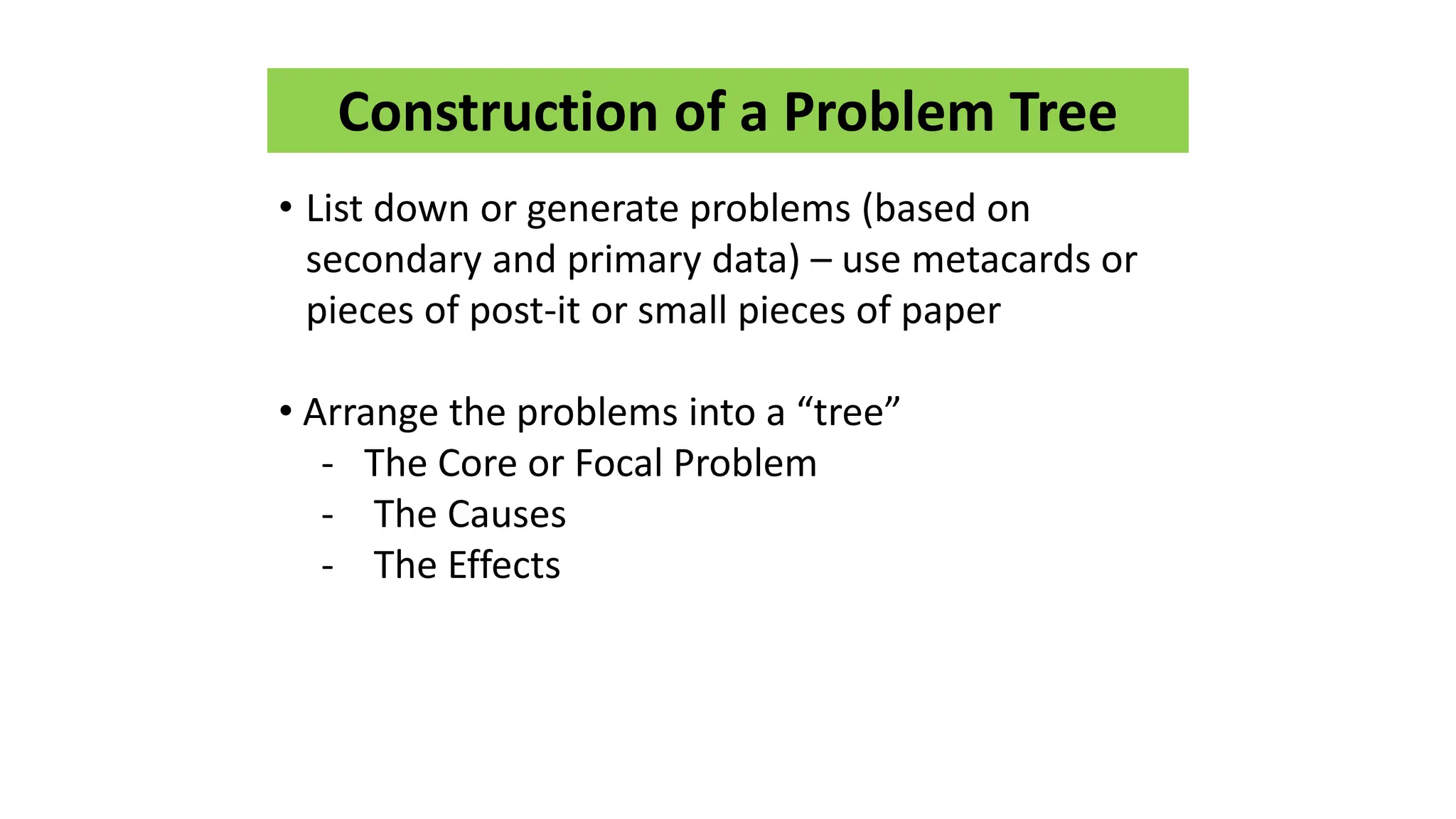 Construction of a Problem Tree

• List down or generate problems (based on secondary and primary data) – use metacards or pieces of post-it or small pieces of paper

• Arrange the problems into a “tree”
- The Core or Focal Problem
- The Causes
- The Effects